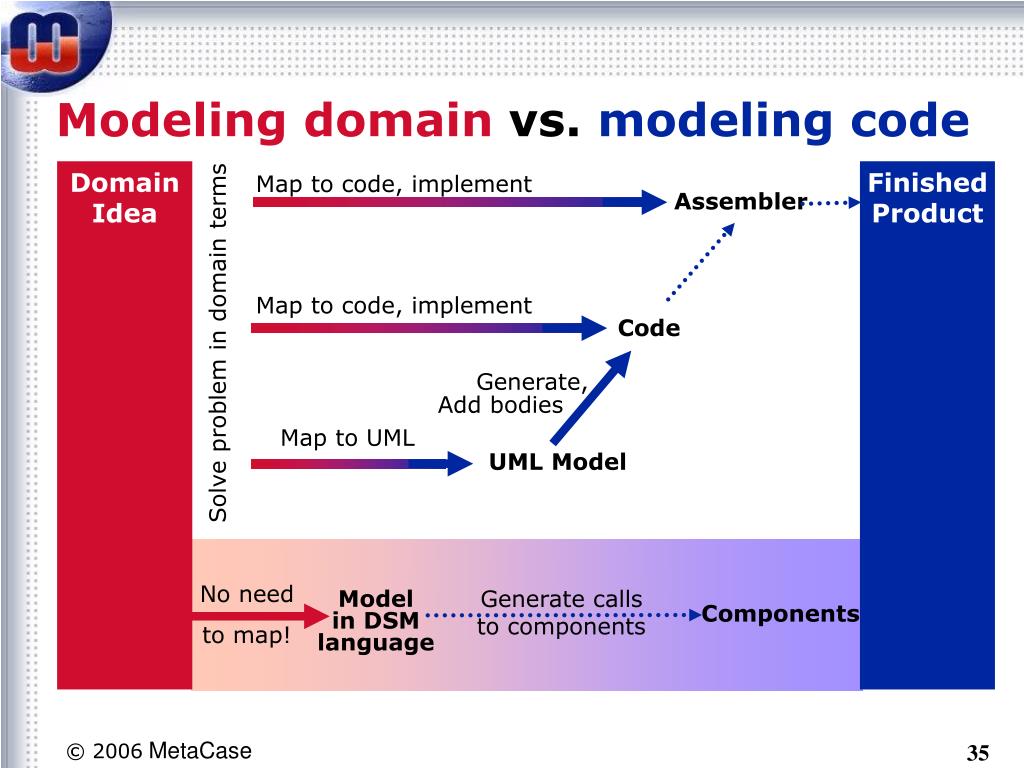 Modeling domain vs. modeling code

Domain Idea

Solve problem in domain terms

Map to code, implement

Assembler

Finished Product

Map to code, implement

Code

Generate, Add bodies

Map to UML

UML Model

No need to map!

Model in DSM language

Generate calls to components

Components

© 2006 MetaCase

35